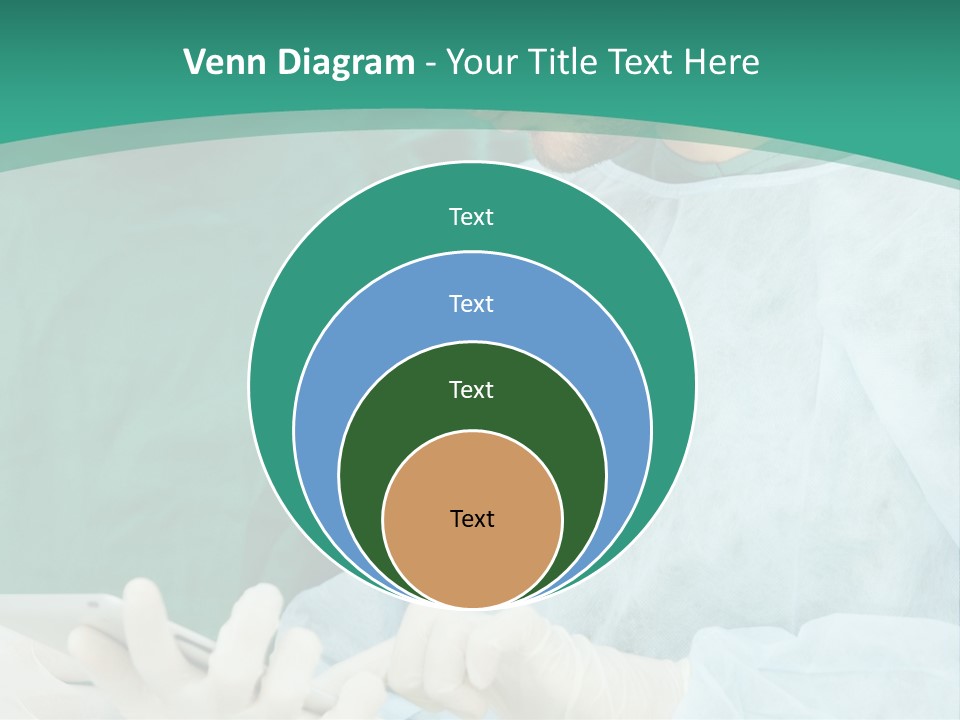 Venn Diagram - Your Title Text Here

Text

Text

Text

Text